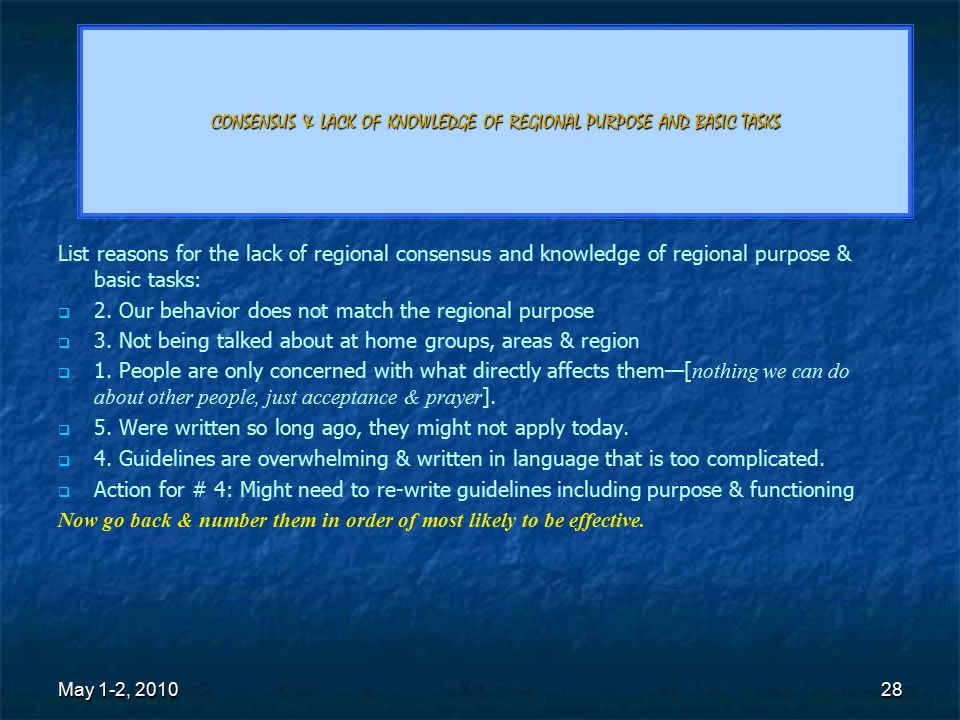 CONSENSUS & LACK OF KNOWLEDGE OF REGIONAL PURPOSE AND BASIC TASKS

List reasons for the lack of regional consensus and knowledge of regional purpose & basic tasks:

2. Our behavior does not match the regional purpose

3. Not being talked about at home groups, areas & region

1. People are only concerned with what directly affects them—[nothing we can do about other people, just acceptance & prayer].

5. Were written so long ago, they might not apply today.

4. Guidelines are overwhelming & written in language that is too complicated.

Action for # 4: Might need to re-write guidelines including purpose & functioning

Now go back & number them in order of most likely to be effective.

May 1-2, 2010

28